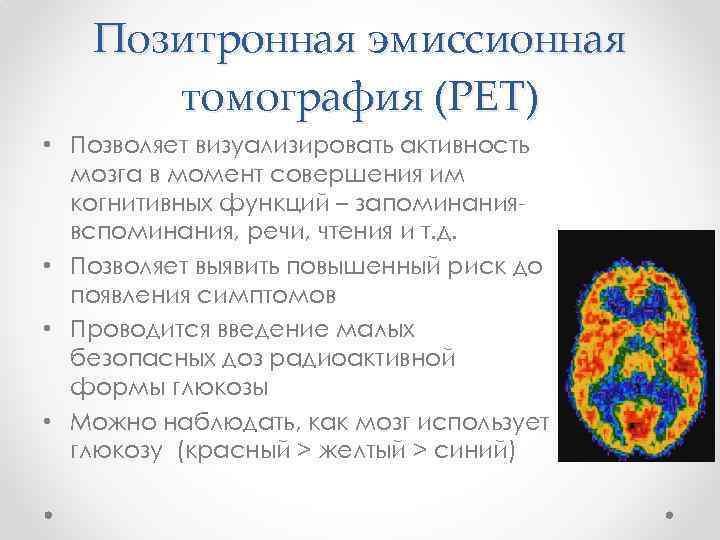 Позитронная эмиссионная томография (PET)

• Позволяет визуализировать активность мозга в момент совершения им когнитивных функций – запоминания-вспоминания, речи, чтения и т.д.
• Позволяет выявить повышенный риск до появления симптомов
• Проводится введение малых безопасных доз радиоактивной формы глюкозы
• Можно наблюдать, как мозг использует глюкозу (красный > желтый > синий)